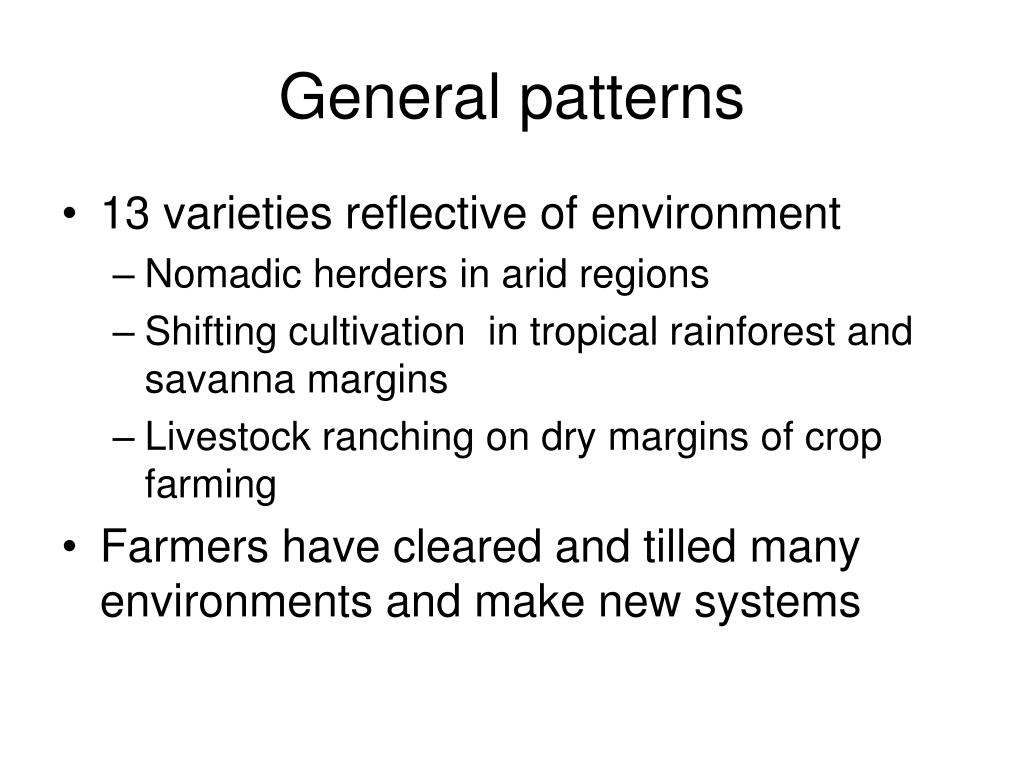 General patterns

• 13 varieties reflective of environment
– Nomadic herders in arid regions
– Shifting cultivation in tropical rainforest and savanna margins
– Livestock ranching on dry margins of crop farming
• Farmers have cleared and tilled many environments and make new systems